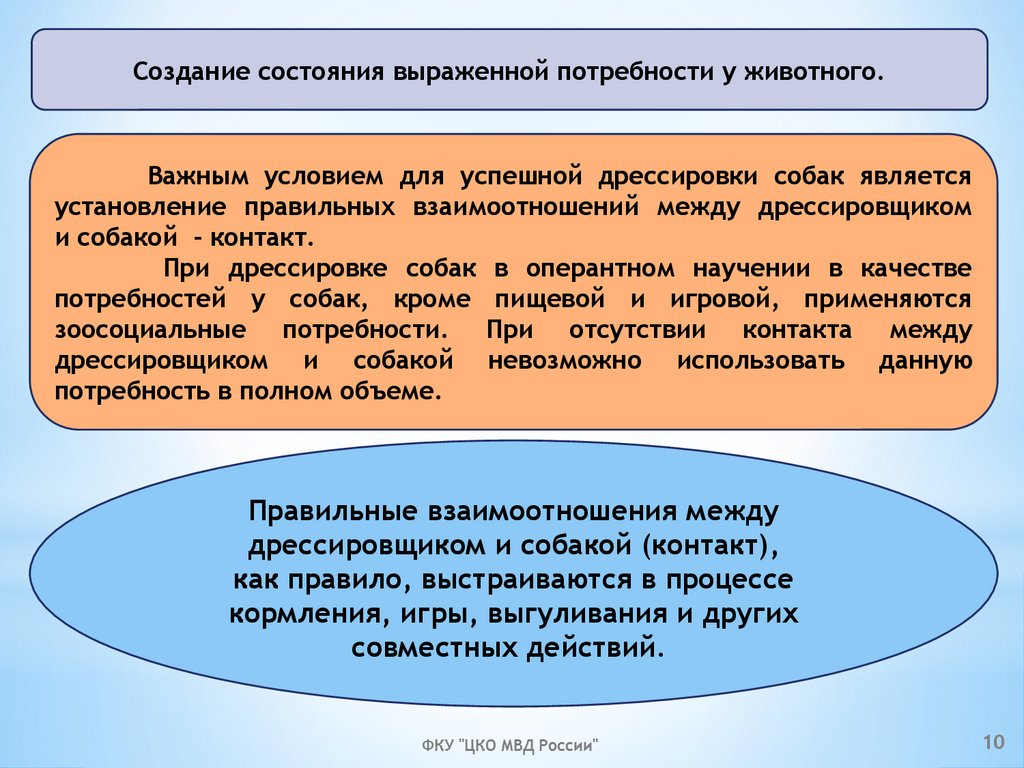 Создание состояния выраженной потребности у животного.

Важным условием для успешной дрессировки собак является установление правильных взаимоотношений между дрессировщиком и собакой - контакт.

При дрессировке собак в оперантном научении в качестве потребностей у собак, кроме пищевой и игровой, применяются зоосоциальные потребности. При отсутствии контакта между дрессировщиком и собакой невозможно использовать данную потребность в полном объеме.

Правильные взаимоотношения между дрессировщиком и собакой (контакт), как правило, выстраиваются в процессе кормления, игры, выгуливания и других совместных действий.

ФКУ "ЦКО МВД России"

10